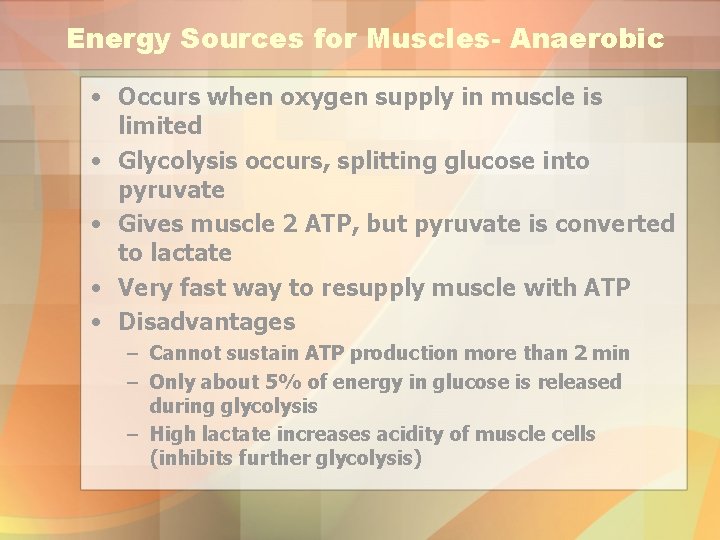 Energy Sources for Muscles- Anaerobic

• Occurs when oxygen supply in muscle is limited
• Glycolysis occurs, splitting glucose into pyruvate
• Gives muscle 2 ATP, but pyruvate is converted to lactate
• Very fast way to resupply muscle with ATP
• Disadvantages
– Cannot sustain ATP production more than 2 min
– Only about 5% of energy in glucose is released during glycolysis
– High lactate increases acidity of muscle cells (inhibits further glycolysis)